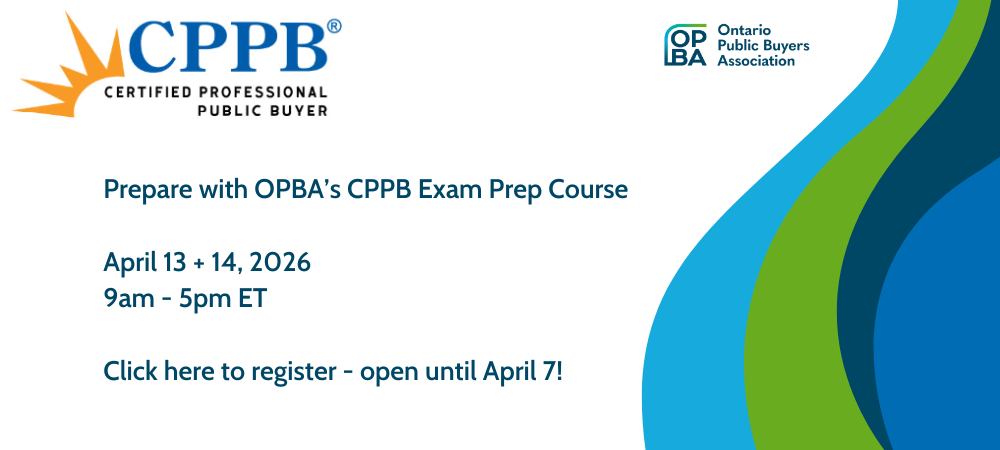 CPPB®
CERTIFIED PROFESSIONAL PUBLIC BUYER

OPBA
Ontario Public Buyers Association

Prepare with OPBA's CPPB Exam Prep Course

April 13 + 14, 2026
9am - 5pm ET

Click here to register - open until April 7!